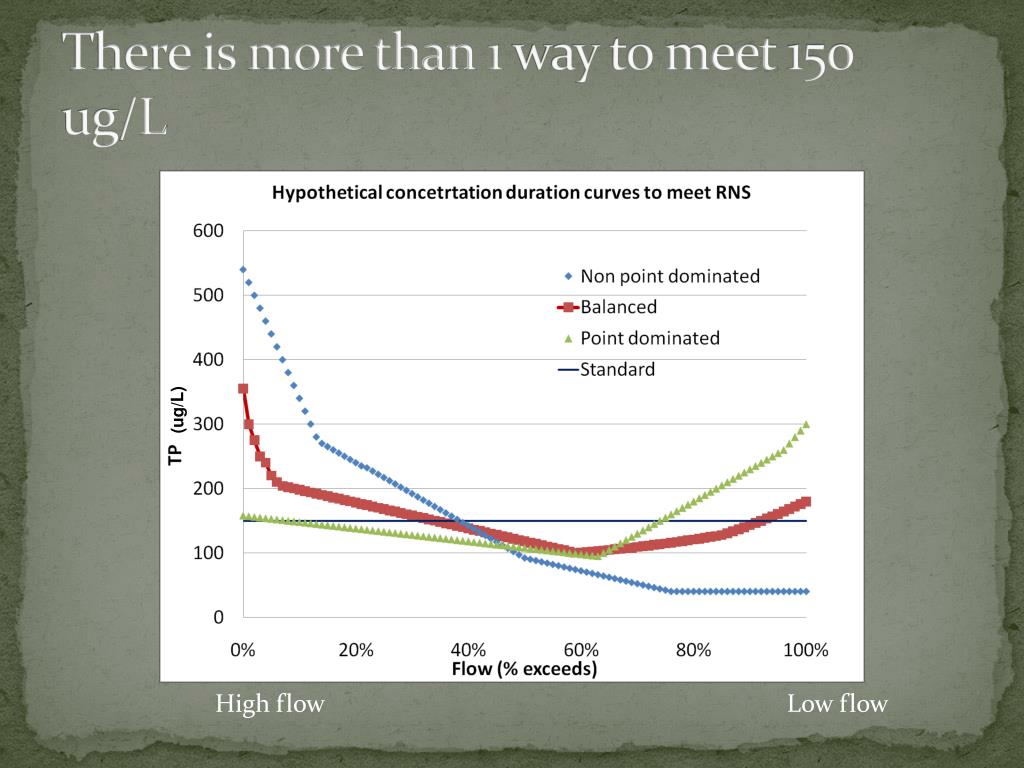 There is more than 1 way to meet 150 ug/L

Hypothetical concetrtation duration curves to meet RNS

600
500
400
300
200
100
0

TP (ug/L)

Non point dominated
Balanced
Point dominated
Standard

0%
20%
40%
60%
80%
100%

Flow (% exceeds)

High flow

Low flow